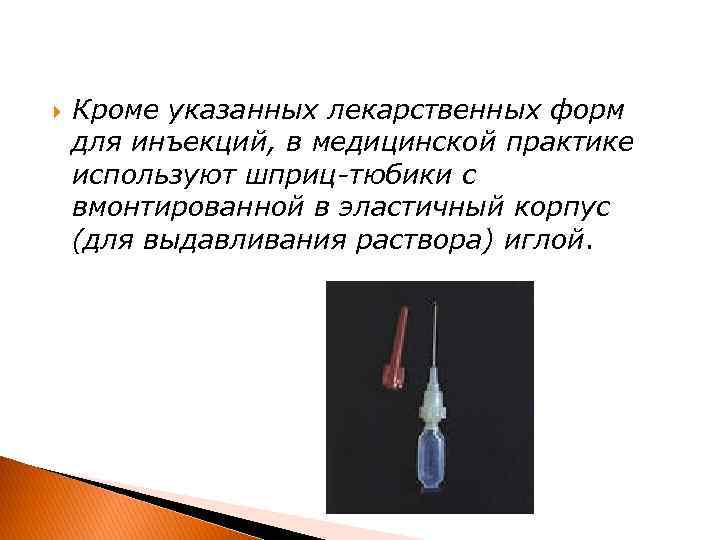 Кроме указанных лекарственных форм для инъекций, в медицинской практике используют шприц-тюбики с вмонтированной в эластичный корпус (для выдавливания раствора) иглой.